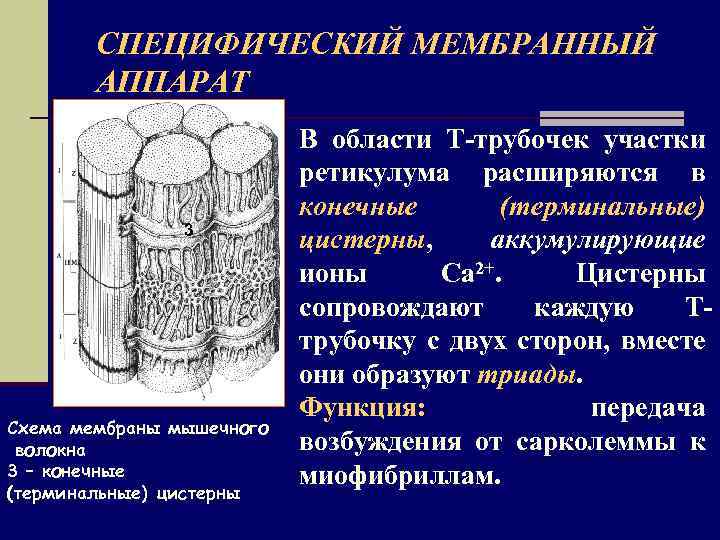 СПЕЦИФИЧЕСКИЙ МЕМБРАННЫЙ АППАРАТ

3

В области Т-трубочек участки ретикулума расширяются в конечные (терминальные) цистерны, аккумулирующие ионы $Ca^{2+}$. Цистерны сопровождают каждую Т-трубочку с двух сторон, вместе они образуют триады.

Функция: передача возбуждения от сарколеммы к миофибриллам.

Схема мембраны мышечного волокна
3 – конечные (терминальные) цистерны